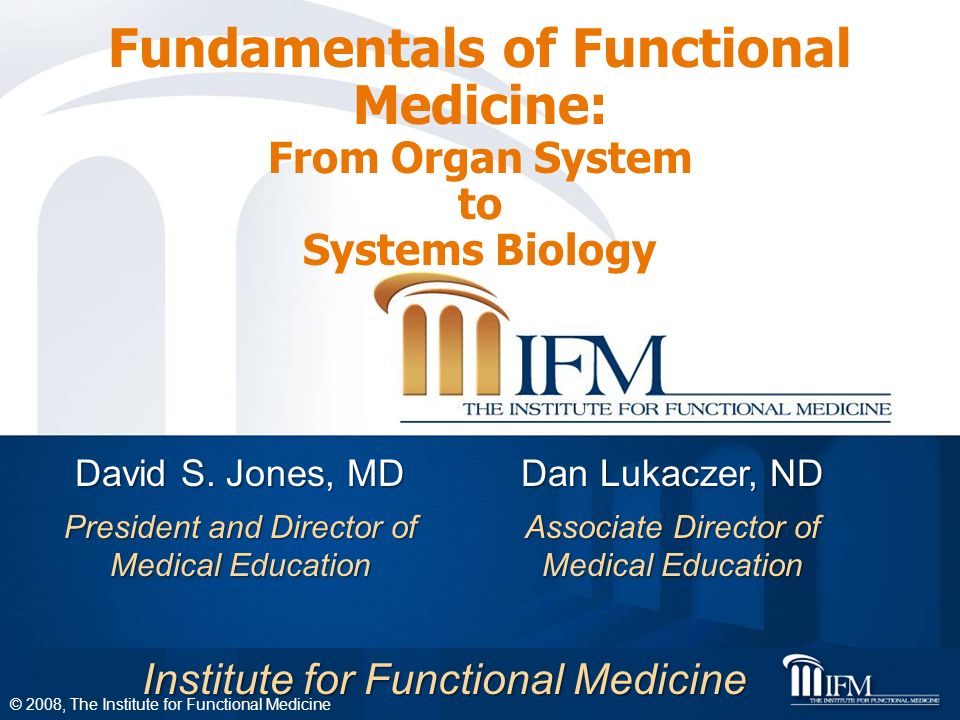 Fundamentals of Functional Medicine:
From Organ System to Systems Biology

IFM
THE INSTITUTE FOR FUNCTIONAL MEDICINE

David S. Jones, MD
President and Director of Medical Education

Dan Lukaczer, ND
Associate Director of Medical Education

Institute for Functional Medicine

IFM
THE INSTITUTE FOR FUNCTIONAL MEDICINE

© 2008, The Institute for Functional Medicine